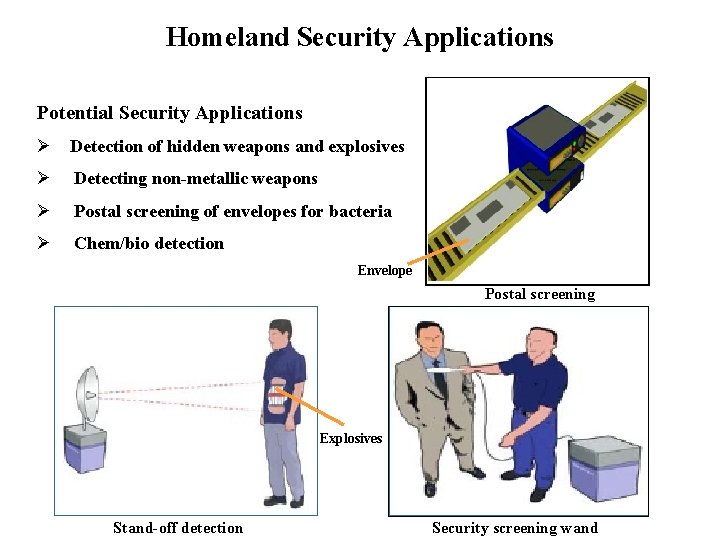 Homeland Security Applications

Potential Security Applications

➢ Detection of hidden weapons and explosives

➢ Detecting non-metallic weapons

➢ Postal screening of envelopes for bacteria

➢ Chem/bio detection

Envelope

Postal screening

Explosives

Stand-off detection

Security screening wand